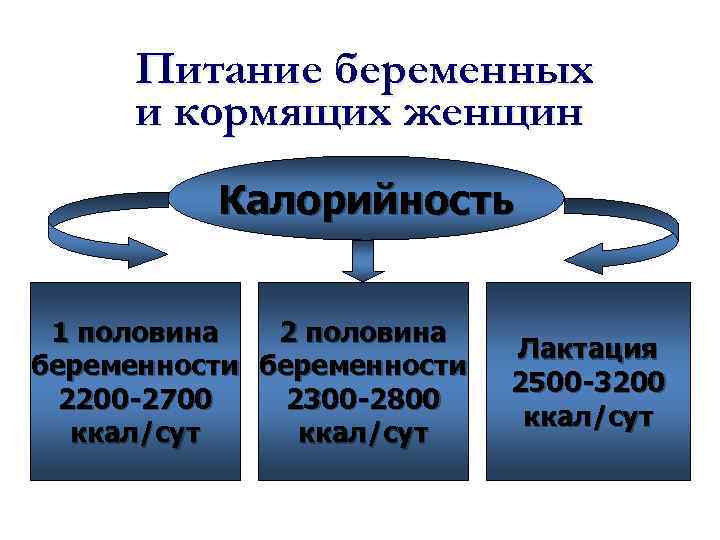 Питание беременных и кормящих женщин

Калорийность

1 половина беременности 2200-2700 ккал/сут

2 половина беременности 2300-2800 ккал/сут

Лактация 2500-3200 ккал/сут